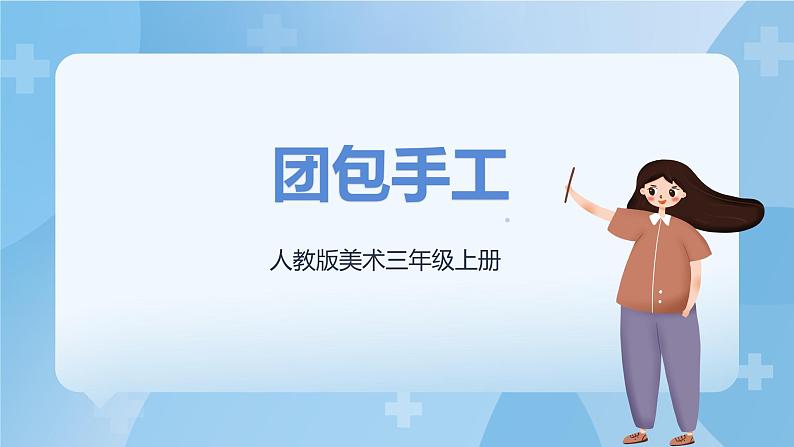 团包手工

人教版美术三年级上册